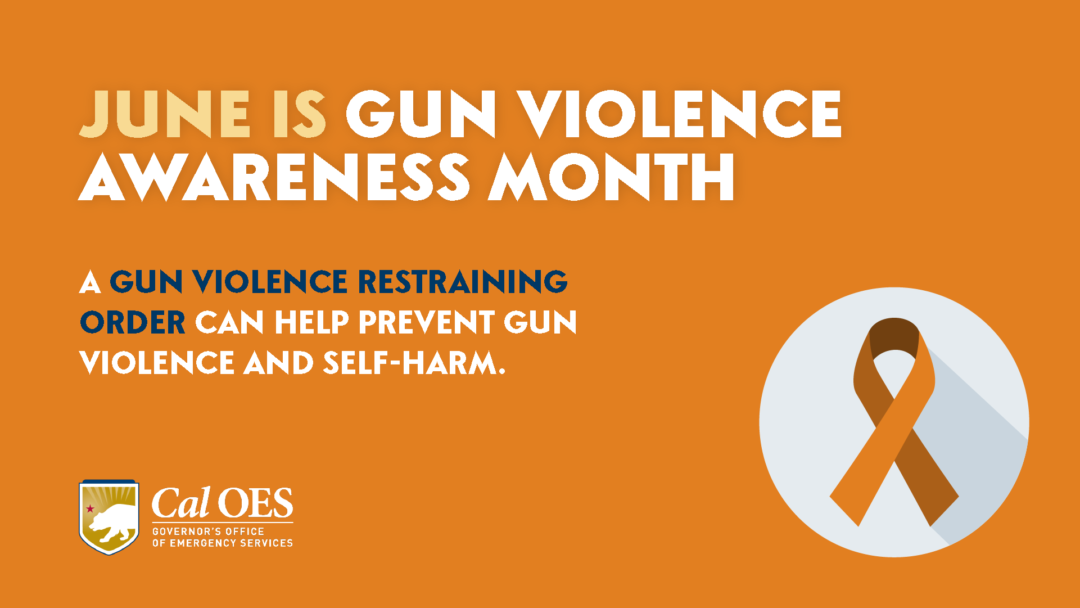 JUNE IS GUN VIOLENCE AWARENESS MONTH

A GUN VIOLENCE RESTRAINING ORDER CAN HELP PREVENT GUN VIOLENCE AND SELF-HARM.

Cal OES
GOVERNOR'S OFFICE
OF EMERGENCY SERVICES